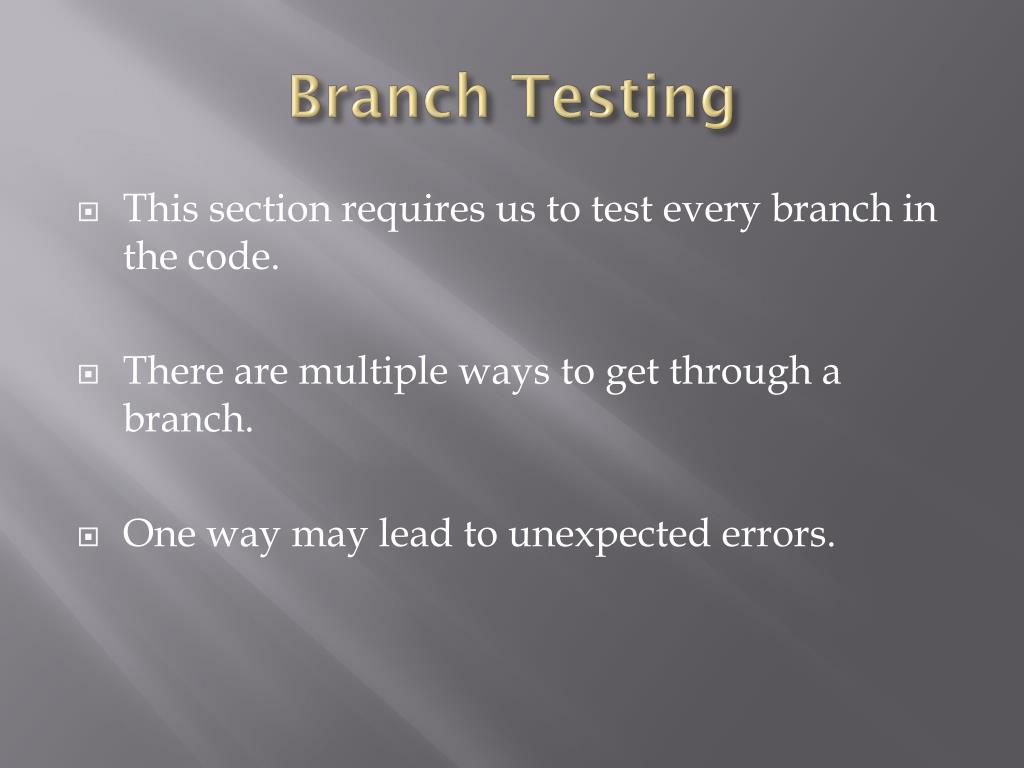 Branch Testing

This section requires us to test every branch in the code.

There are multiple ways to get through a branch.

One way may lead to unexpected errors.